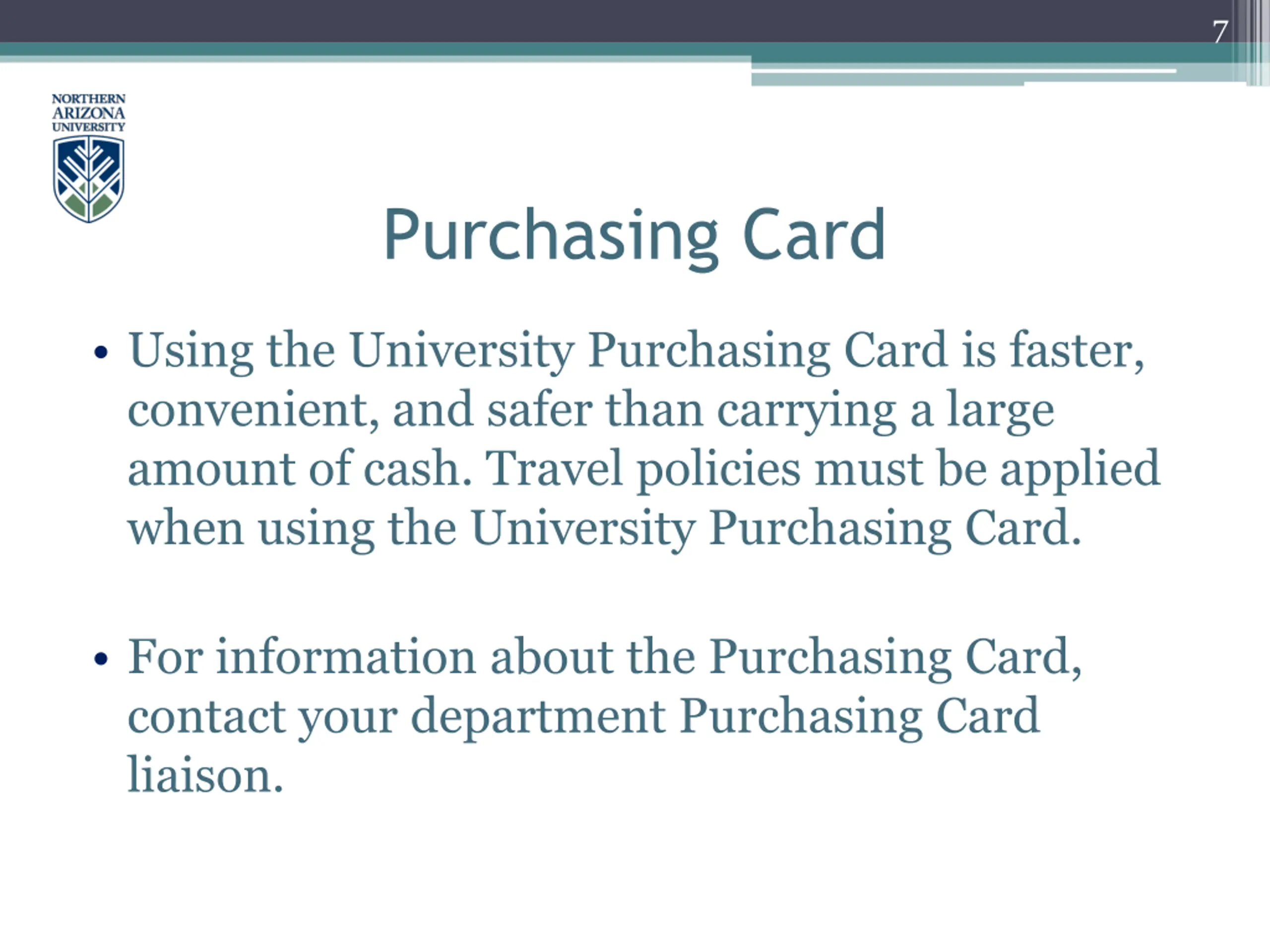 7

NORTHERN
ARIZONA
UNIVERSITY

Purchasing Card

• Using the University Purchasing Card is faster, convenient, and safer than carrying a large amount of cash. Travel policies must be applied when using the University Purchasing Card.

• For information about the Purchasing Card, contact your department Purchasing Card liaison.